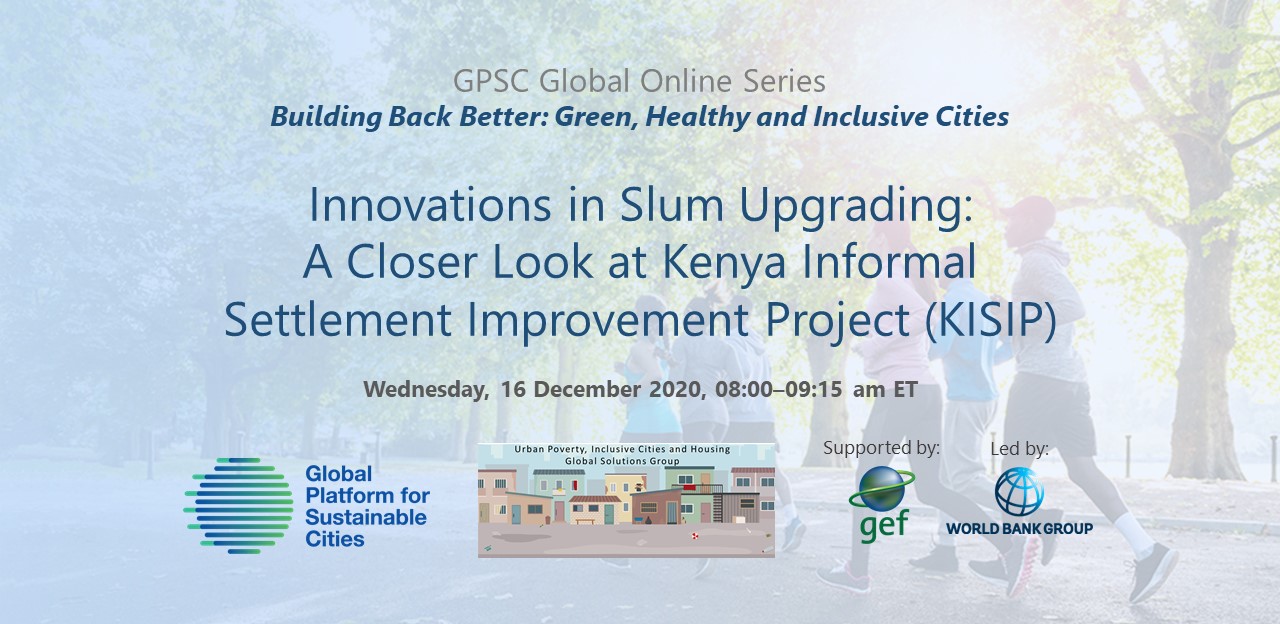 GPSC Global Online Series
Building Back Better: Green, Healthy and Inclusive Cities

Innovations in Slum Upgrading: A Closer Look at Kenya Informal Settlement Improvement Project (KISIP)

Wednesday, 16 December 2020, 08:00–09:15 am ET

Global Platform for Sustainable Cities

Urban Poverty, Inclusive Cities and Housing Global Solutions Group

Supported by:
gef

Led by:
WORLD BANK GROUP